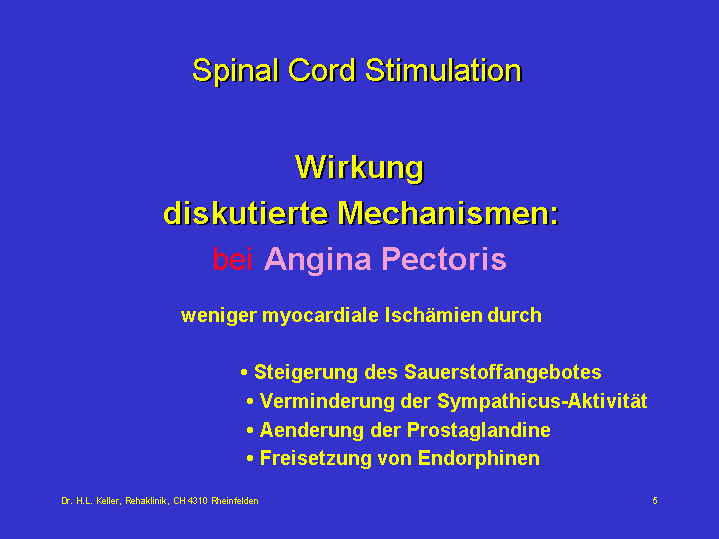 Spinal Cord Stimulation

Wirkung
diskutierte Mechanismen:
bei Angina Pectoris

weniger myocardiale Ischämien durch

• Steigerung des Sauerstoffangebotes
• Verminderung der Sympathicus-Aktivität
• Aenderung der Prostaglandine
• Freisetzung von Endorphinen

Dr. H.L. Keller, Rehaklinik, CH 4310 Rheinfelden

5